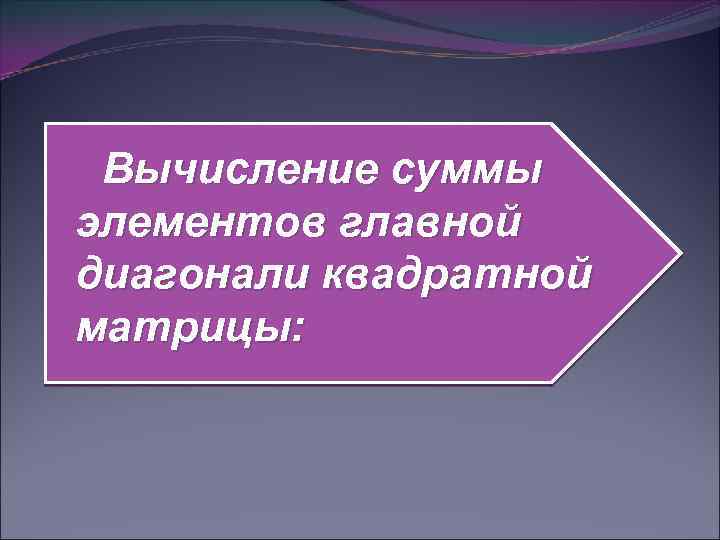 Вычисление суммы элементов главной диагонали квадратной матрицы: